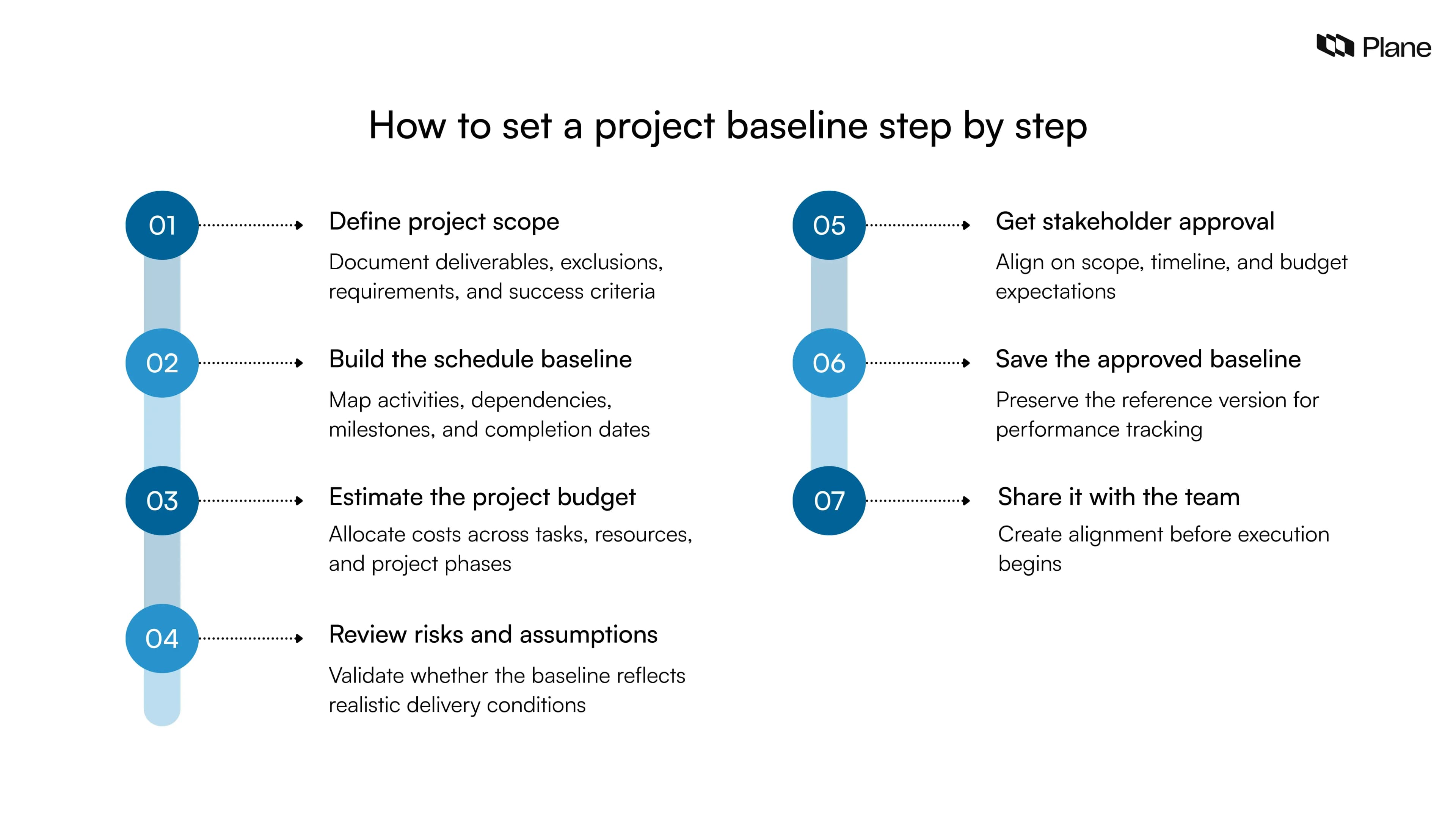 Plane

How to set a project baseline step by step

01
Define project scope
Document deliverables, exclusions, requirements, and success criteria

02
Build the schedule baseline
Map activities, dependencies, milestones, and completion dates

03
Estimate the project budget
Allocate costs across tasks, resources, and project phases

04
Review risks and assumptions
Validate whether the baseline reflects realistic delivery conditions

05
Get stakeholder approval
Align on scope, timeline, and budget expectations

06
Save the approved baseline
Preserve the reference version for performance tracking

07
Share it with the team
Create alignment before execution begins